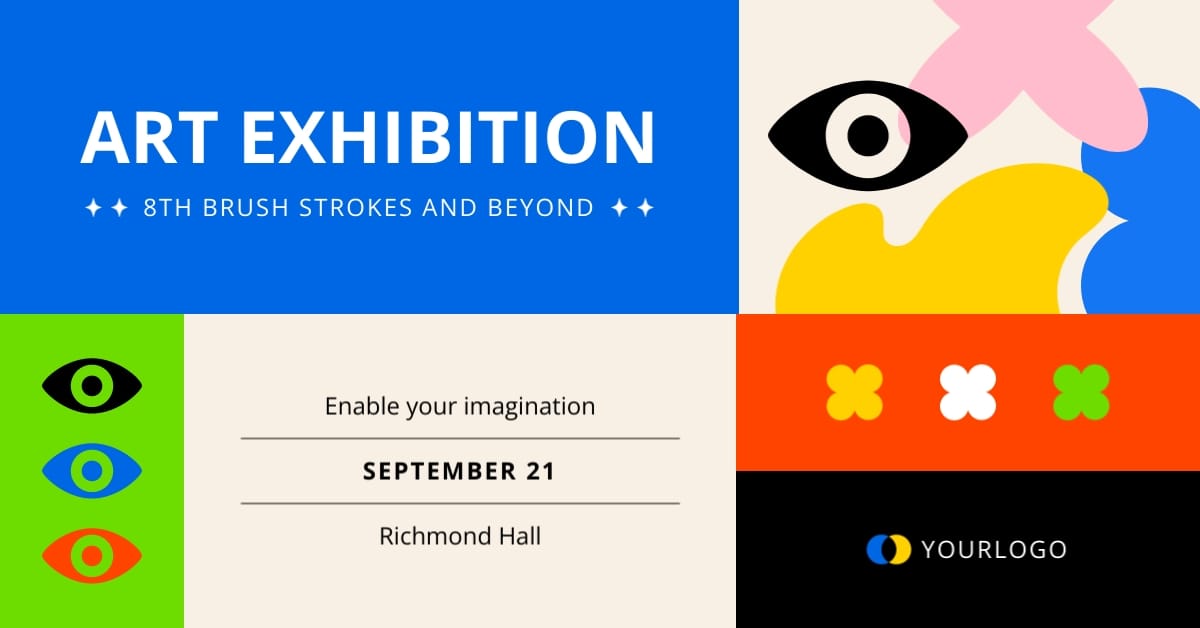 ART EXHIBITION

✦✦ 8TH BRUSH STROKES AND BEYOND ✦✦

Enable your imagination

SEPTEMBER 21

Richmond Hall

YOURLOGO